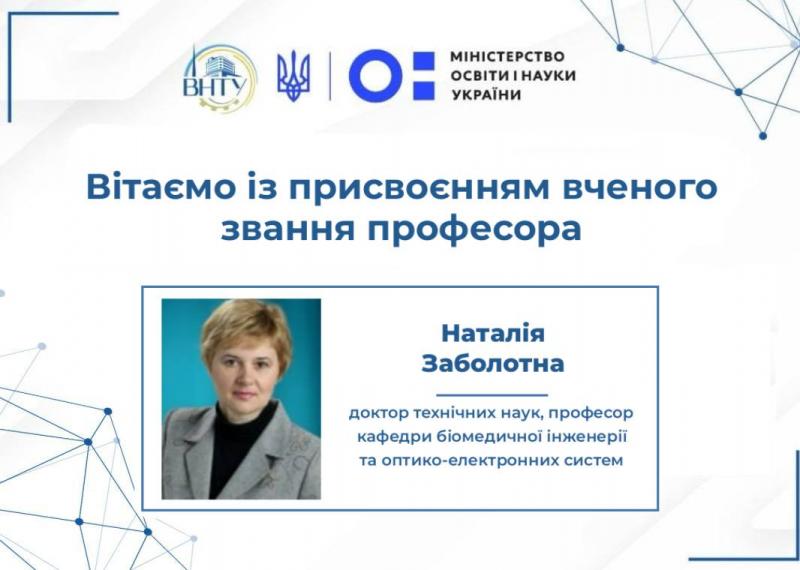 ВНТУ

МІНІСТЕРСТВО
ОСВІТИ І НАУКИ
УКРАЇНИ

Вітаємо із присвоєнням вченого звання професора

Наталія
Заболотна

доктор технічних наук, професор кафедри біомедичної інженерії та оптико-електронних систем